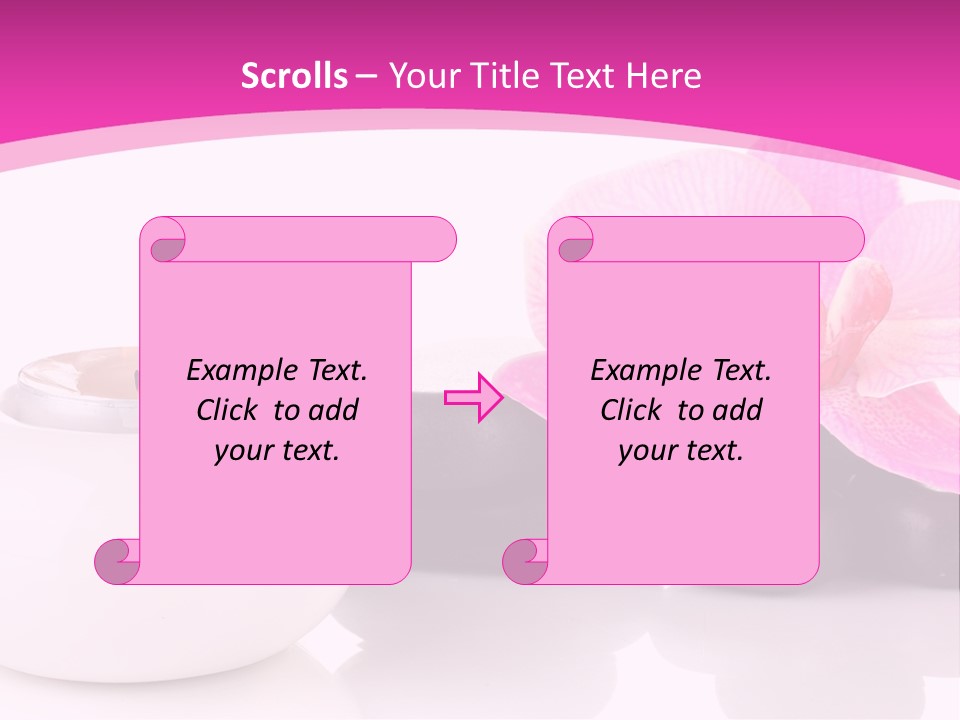 Scrolls – Your Title Text Here

Example Text. Click to add your text.

Example Text. Click to add your text.